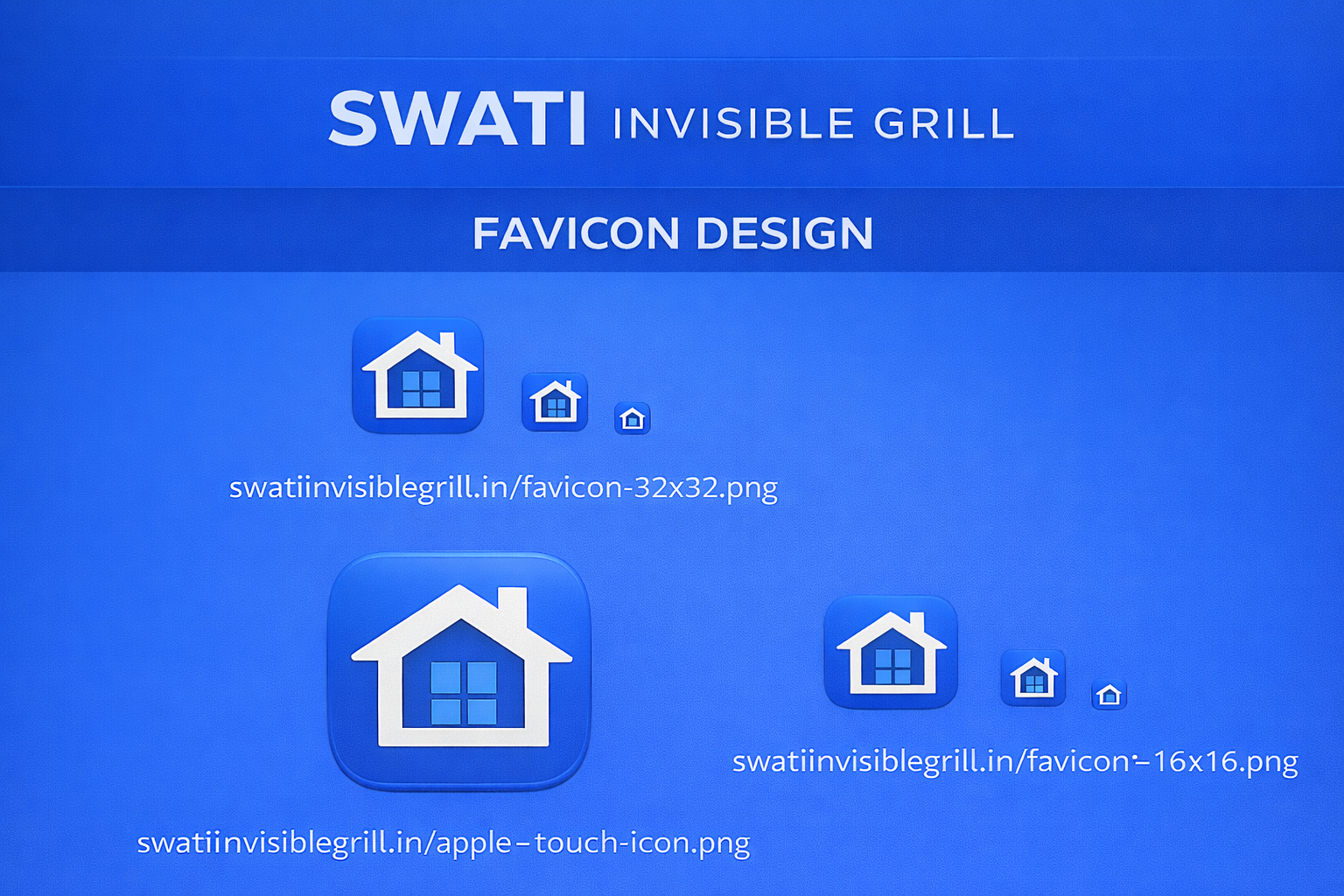 SWATI INVISIBLE GRILL

FAVICON DESIGN

swatiinvisiblegrill.in/favicon-32x32.png

swatiinvisiblegrill.in/favicon-16x16.png

swatiinvisiblegrill.in/apple-touch-icon.png